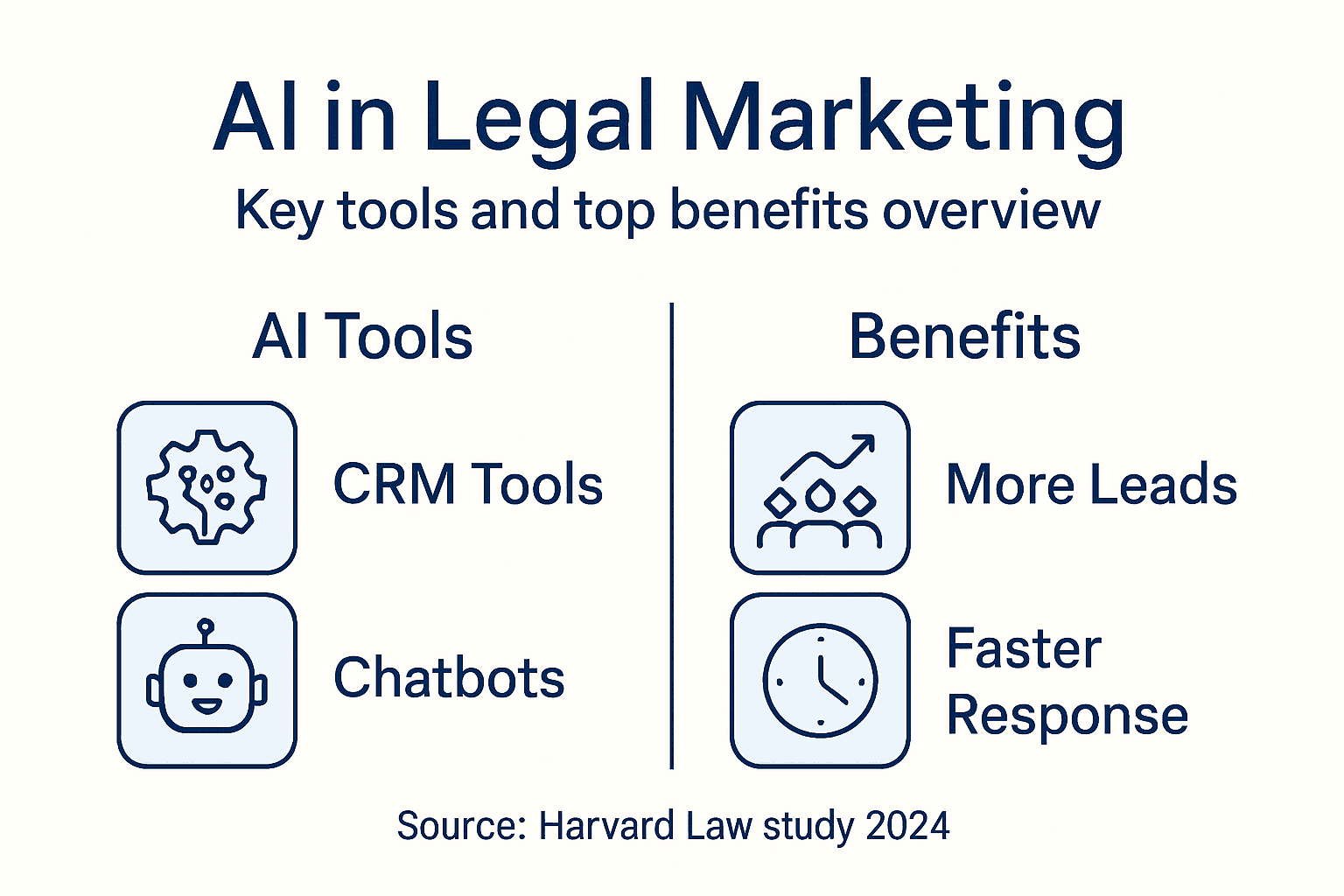 AI in Legal Marketing

Key tools and top benefits overview

AI Tools

CRM Tools

Chatbots

Benefits

More Leads

Faster Response

Source: Harvard Law study 2024